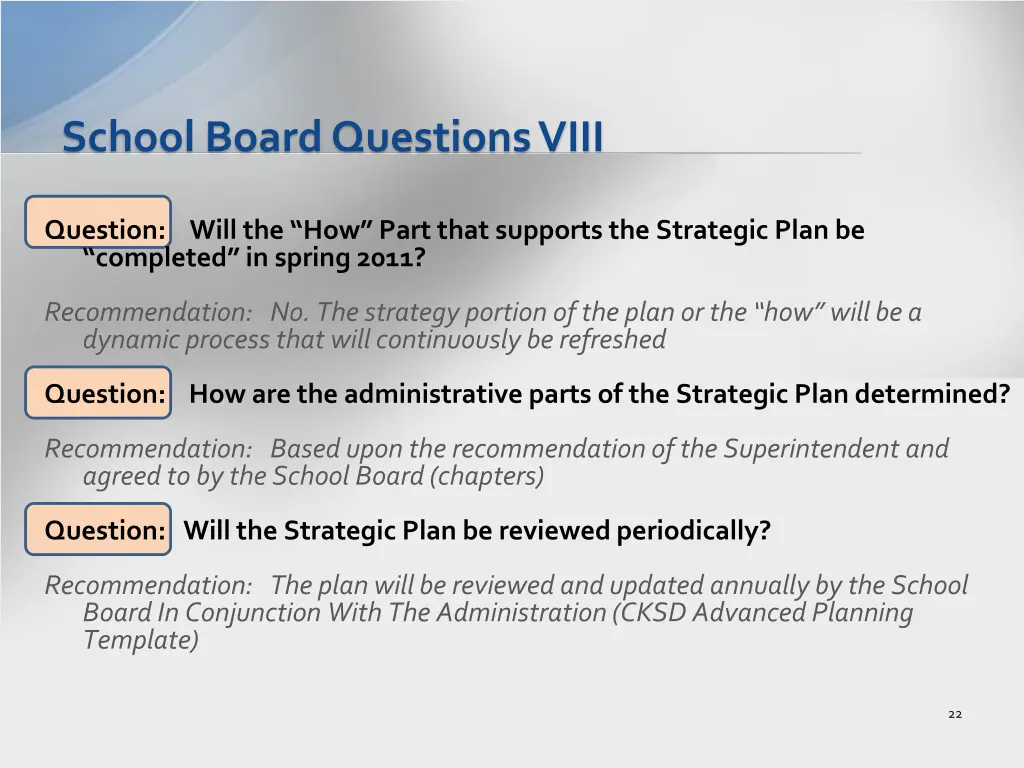 School Board Questions VIII

Question: Will the “How” Part that supports the Strategic Plan be “completed” in spring 2011?

Recommendation: No. The strategy portion of the plan or the “how” will be a dynamic process that will continuously be refreshed

Question: How are the administrative parts of the Strategic Plan determined?

Recommendation: Based upon the recommendation of the Superintendent and agreed to by the School Board (chapters)

Question: Will the Strategic Plan be reviewed periodically?

Recommendation: The plan will be reviewed and updated annually by the School Board In Conjunction With The Administration (CKSD Advanced Planning Template)

22